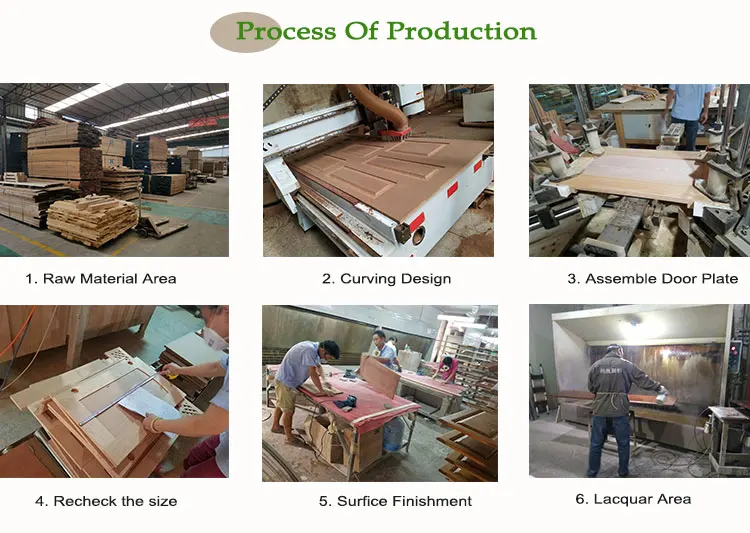 Process Of Production

1. Raw Material Area

2. Curving Design

3. Assemble Door Plate

4. Recheck the size

5. Surfice Finishment

6. Lacquar Area